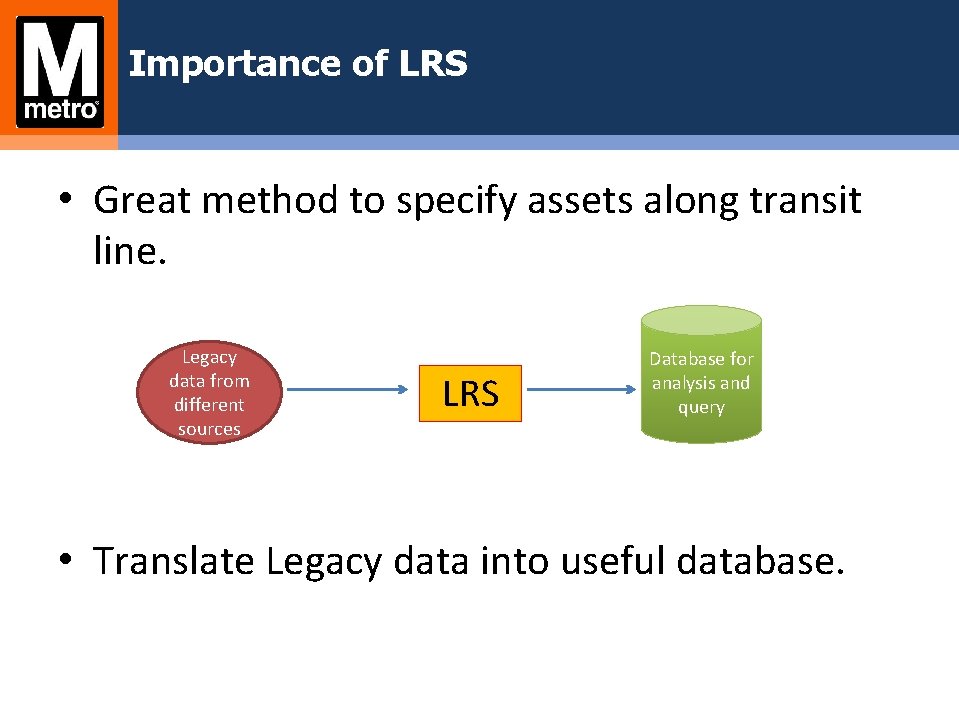 M
metro

Importance of LRS

• Great method to specify assets along transit line.

Legacy data from different sources

LRS

Database for analysis and query

• Translate Legacy data into useful database.